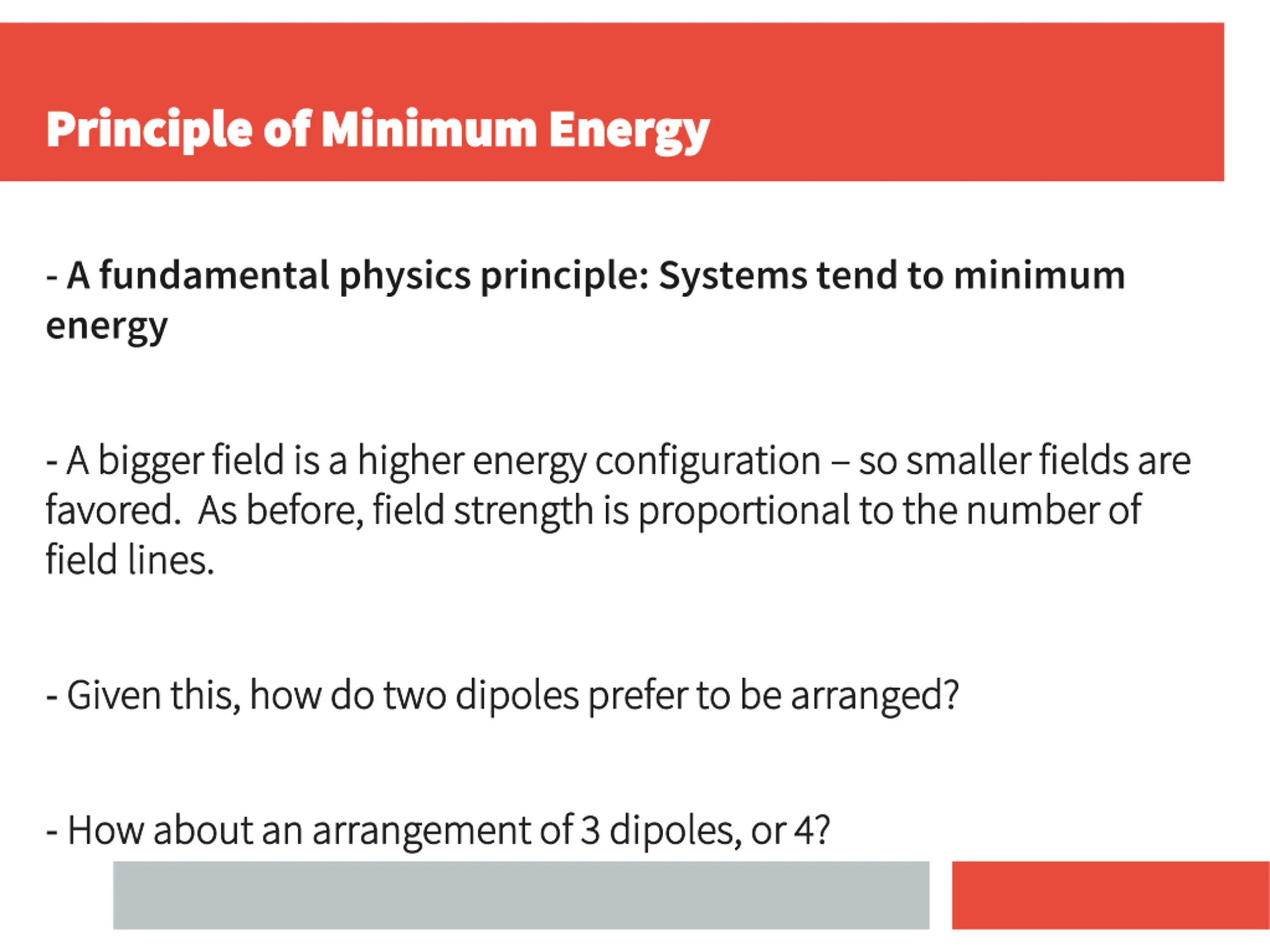 Principle of Minimum Energy

- A fundamental physics principle: Systems tend to minimum energy

- A bigger field is a higher energy configuration – so smaller fields are favored. As before, field strength is proportional to the number of field lines.

- Given this, how do two dipoles prefer to be arranged?

- How about an arrangement of 3 dipoles, or 4?